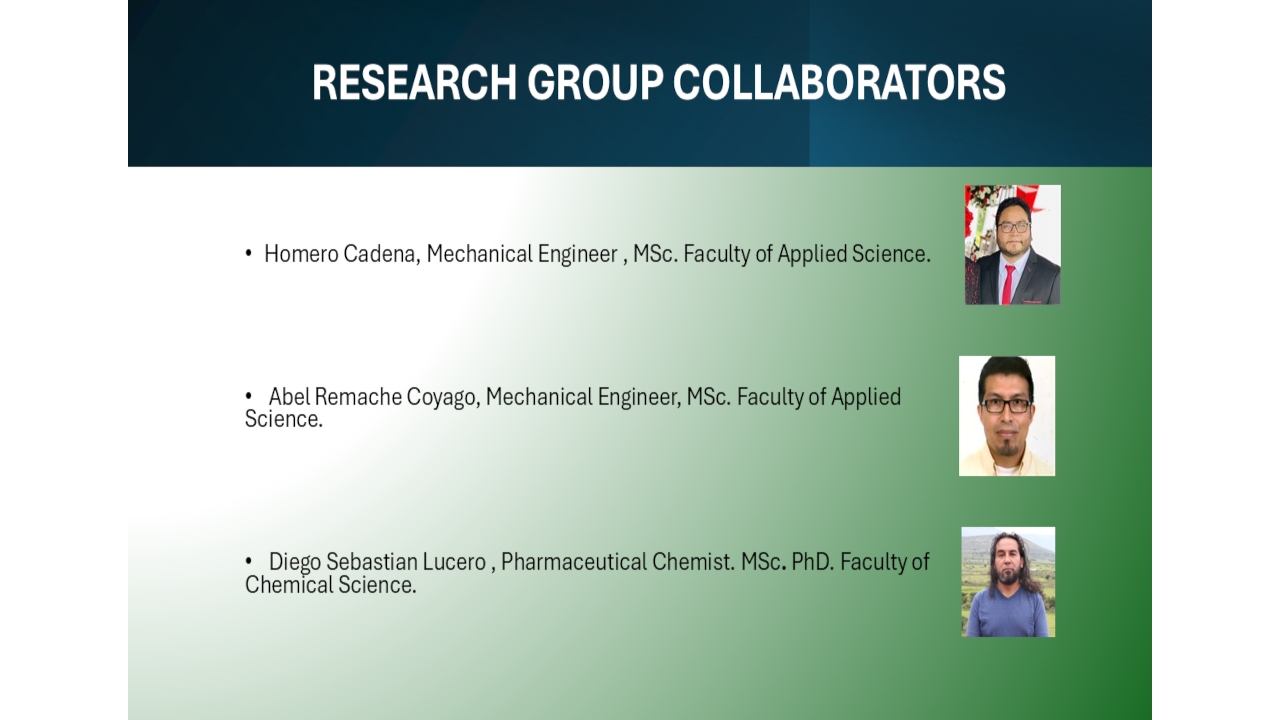 RESEARCH GROUP COLLABORATORS

• Homero Cadena, Mechanical Engineer , MSc. Faculty of Applied Science.

• Abel Remache Coyago, Mechanical Engineer, MSc. Faculty of Applied Science.

• Diego Sebastian Lucero , Pharmaceutical Chemist. MSc. PhD. Faculty of Chemical Science.